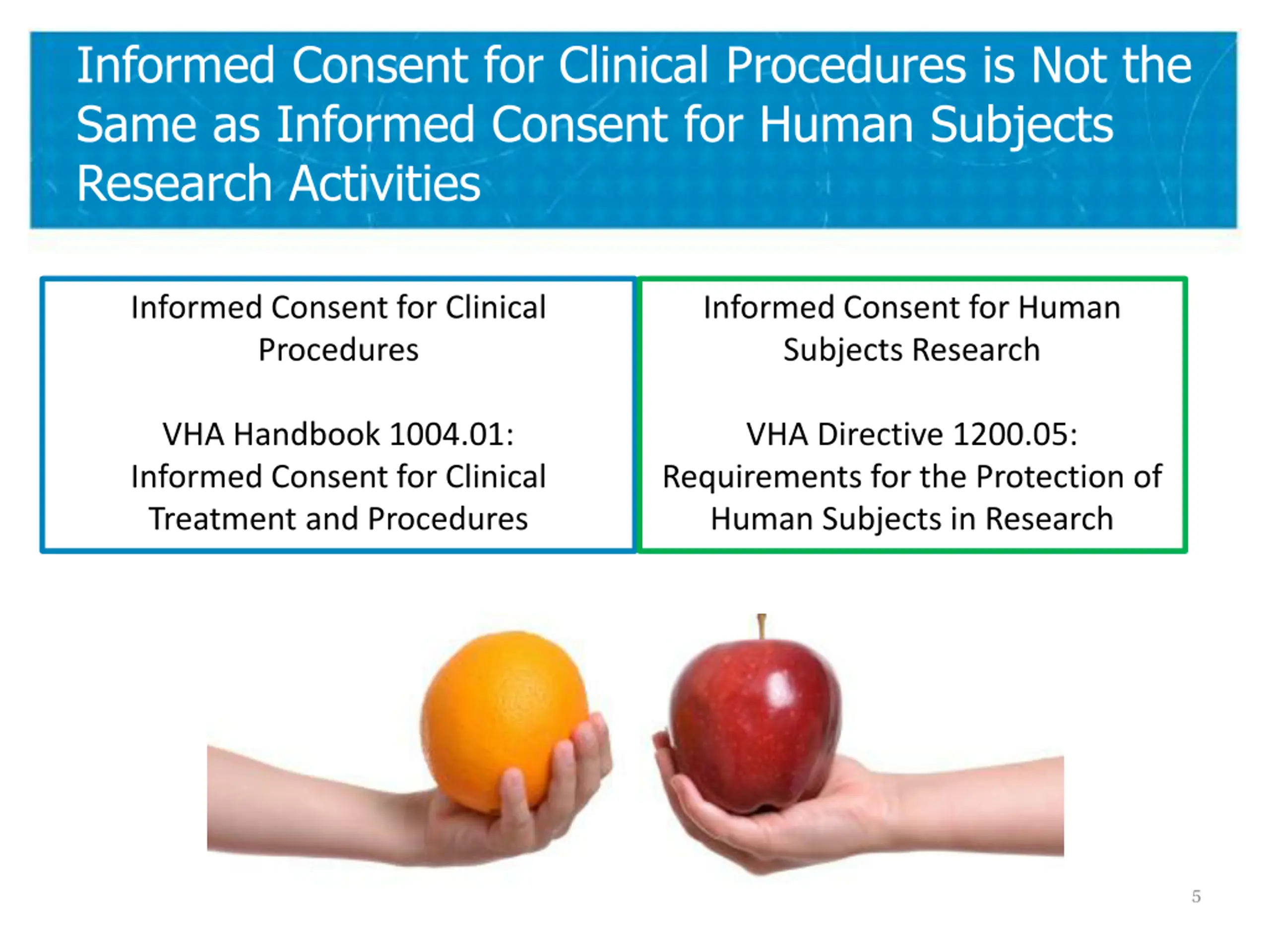 Informed Consent for Clinical Procedures is Not the Same as Informed Consent for Human Subjects Research Activities

Informed Consent for Clinical Procedures

VHA Handbook 1004.01: Informed Consent for Clinical Treatment and Procedures

Informed Consent for Human Subjects Research

VHA Directive 1200.05: Requirements for the Protection of Human Subjects in Research

5